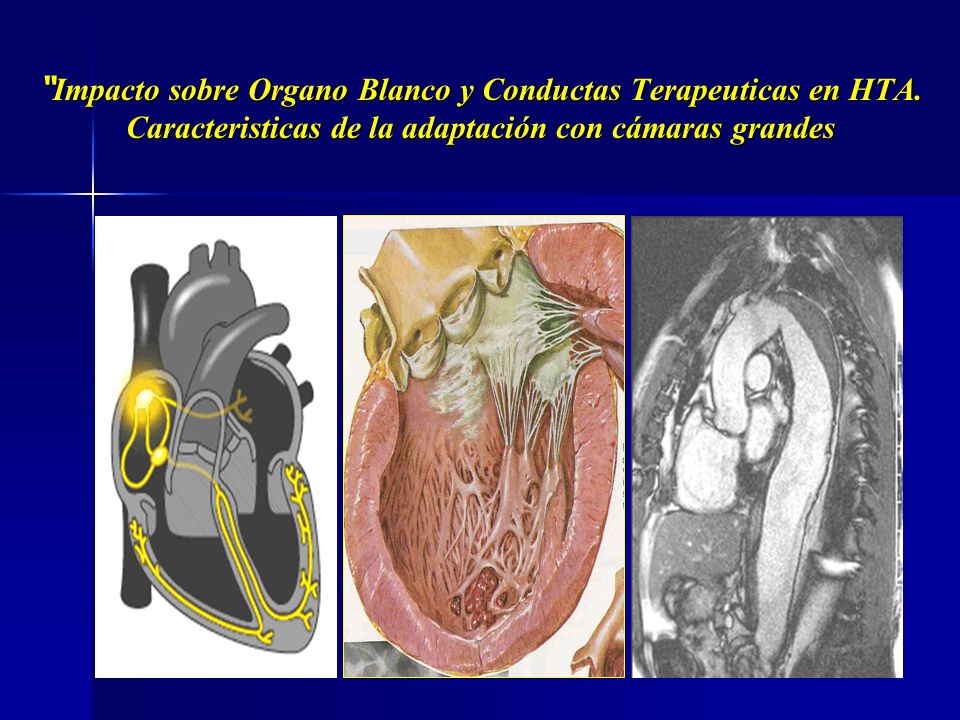 "Impacto sobre Organo Blanco y Conductas Terapeuticas en HTA. Caracteristicas de la adaptación con cámaras grandes